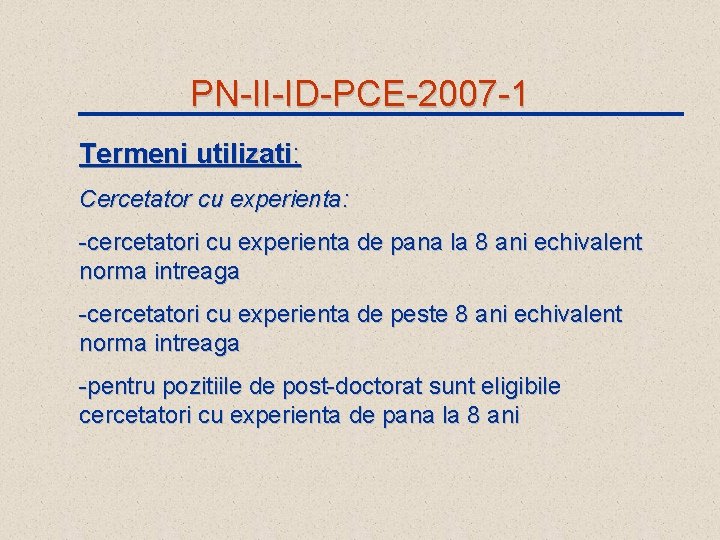 PN-II-ID-PCE-2007-1

Termeni utilizati:

Cercetator cu experienta:

-cercetatori cu experienta de pana la 8 ani echivalent norma intreaga

-cercetatori cu experienta de peste 8 ani echivalent norma intreaga

-pentru pozitiile de post-doctorat sunt eligibile cercetatori cu experienta de pana la 8 ani